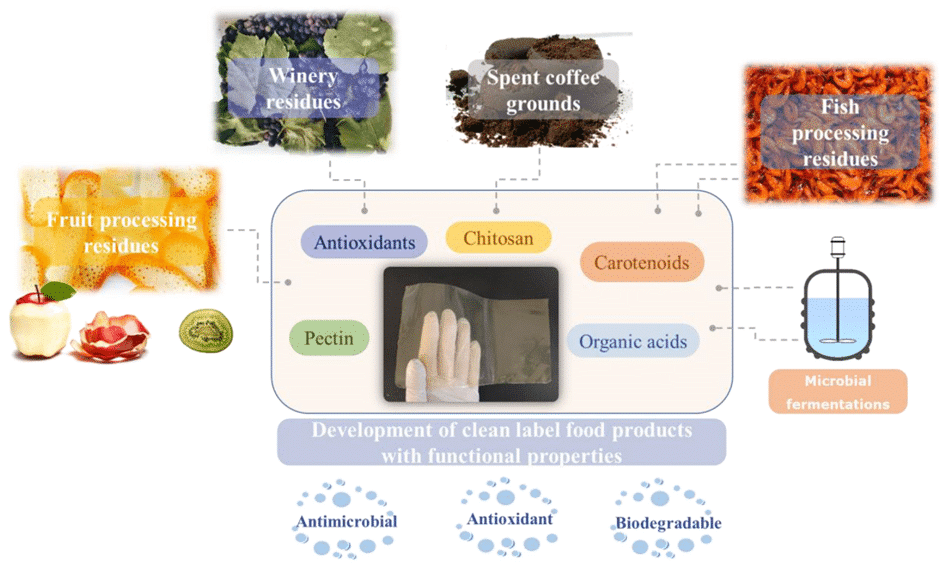 Winery residues

Spent coffee grounds

Fish processing residues

Fruit processing residues

Antioxidants

Chitosan

Carotenoids

Pectin

Organic acids

Microbial fermentations

Development of clean label food products with functional properties

Antimicrobial

Antioxidant

Biodegradable